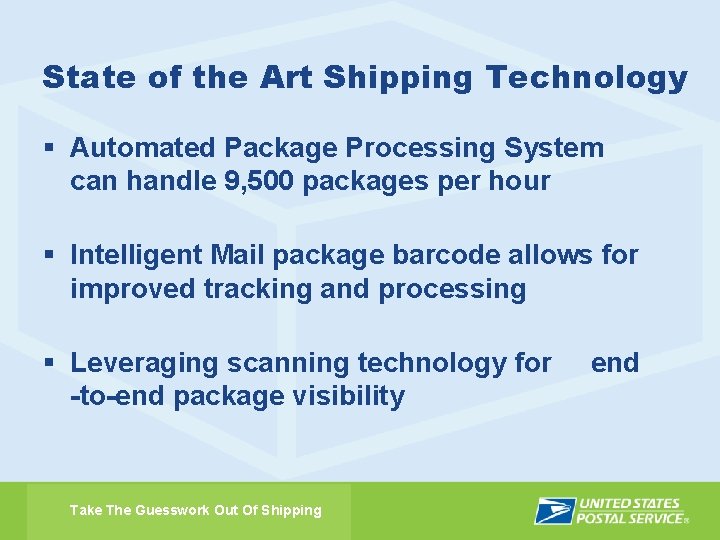 State of the Art Shipping Technology

▪ Automated Package Processing System can handle 9,500 packages per hour

▪ Intelligent Mail package barcode allows for improved tracking and processing

▪ Leveraging scanning technology for end -to-end package visibility

Take The Guesswork Out Of Shipping

UNITED STATES POSTAL SERVICE®